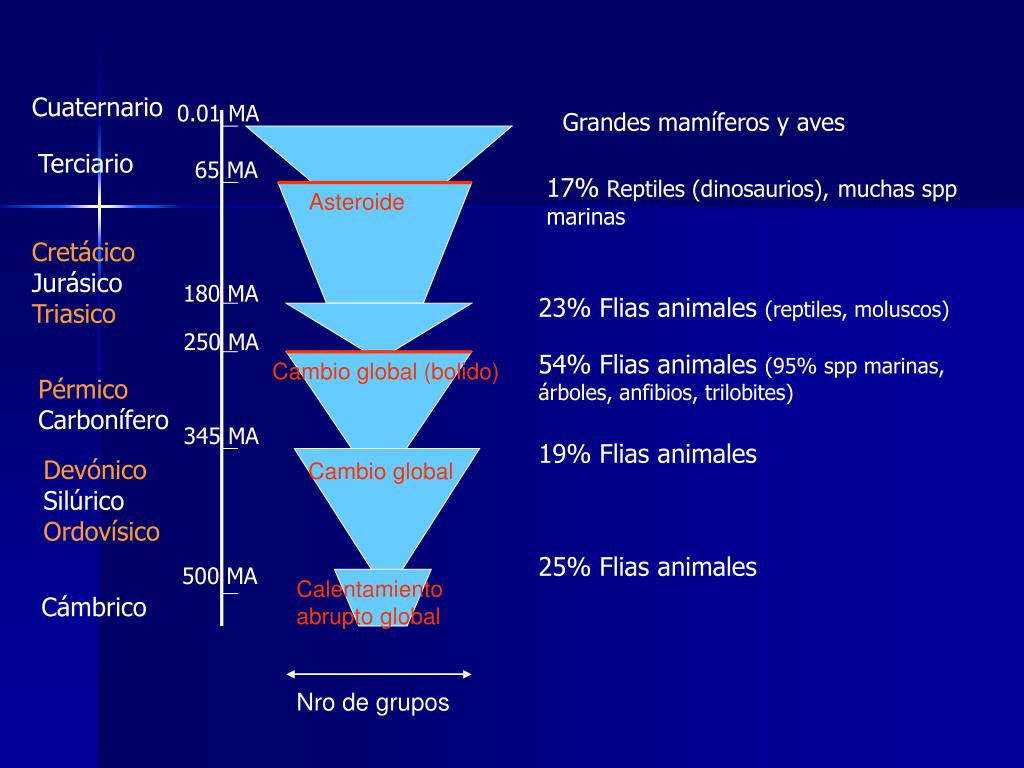 Cuaternario
Terciario
Cretácico
Jurásico
Triasico
Pérmico
Carbonífero
Devónico
Silúrico
Ordovísico
Cámbrico

0.01 MA
65 MA
180 MA
250 MA
345 MA
500 MA

Asteroide
Cambio global (bolido)
Cambio global
Calentamiento abrupto global

Nro de grupos

Grandes mamíferos y aves

17% Reptiles (dinosaurios), muchas spp marinas

23% Flias animales (reptiles, moluscos)

54% Flias animales (95% spp marinas, árboles, anfibios, trilobites)

19% Flias animales

25% Flias animales